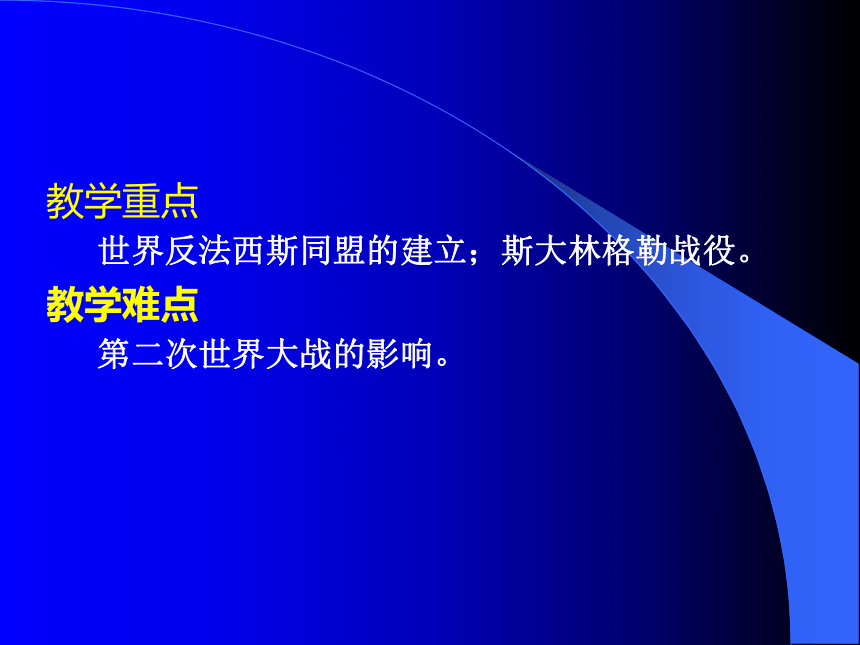 教学重点

世界反法西斯同盟的建立；斯大林格勒战役。

教学难点

第二次世界大战的影响。